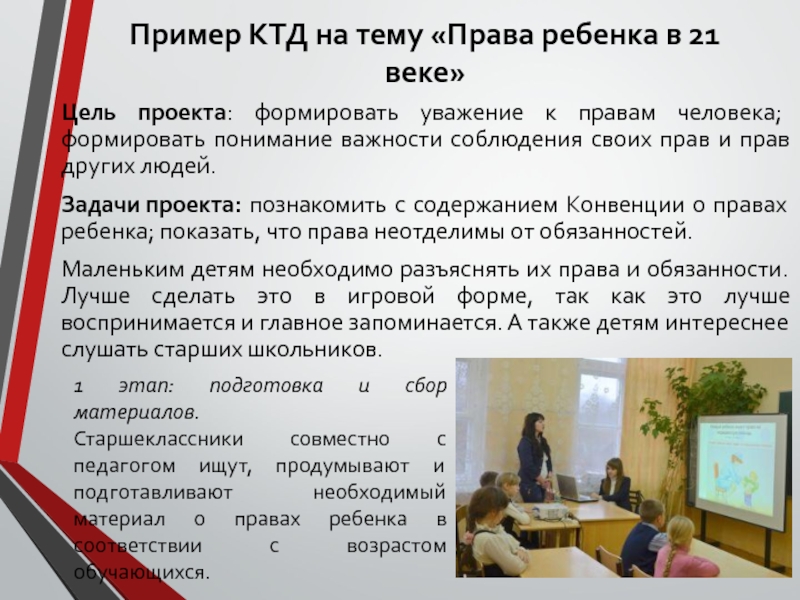 Пример КТД на тему «Права ребенка в 21 веке»

Цель проекта: формировать уважение к правам человека; формировать понимание важности соблюдения своих прав и прав других людей.

Задачи проекта: познакомить с содержанием Конвенции о правах ребенка; показать, что права неотделимы от обязанностей.

Маленьким детям необходимо разъяснять их права и обязанности. Лучше сделать это в игровой форме, так как это лучше воспринимается и главное запоминается. А также детям интереснее слушать старших школьников.

1 этап: подготовка и сбор материалов.
Старшеклассники совместно с педагогом ищут, продумывают и подготавливают необходимый материал о правах ребенка в соответствии с возрастом обучающихся.